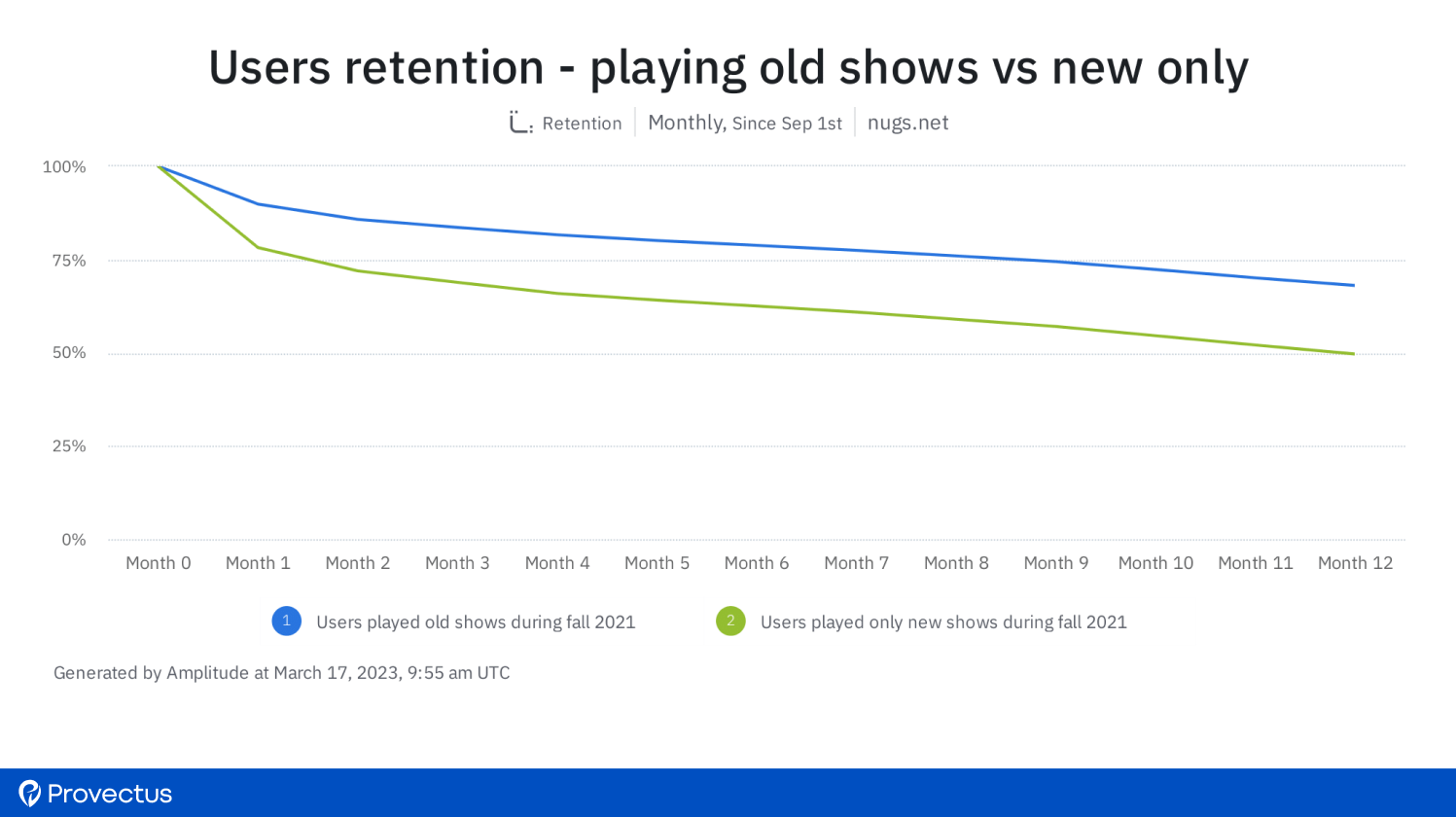 Users retention - playing old shows vs new only

Retention | Monthly, Since Sep 1st | nugs.net

100%
75%
50%
25%
0%

Month 0 Month 1 Month 2 Month 3 Month 4 Month 5 Month 6 Month 7 Month 8 Month 9 Month 10 Month 11 Month 12

1 Users played old shows during fall 2021
2 Users played only new shows during fall 2021

Generated by Amplitude at March 17, 2023, 9:55 am UTC

Provectus